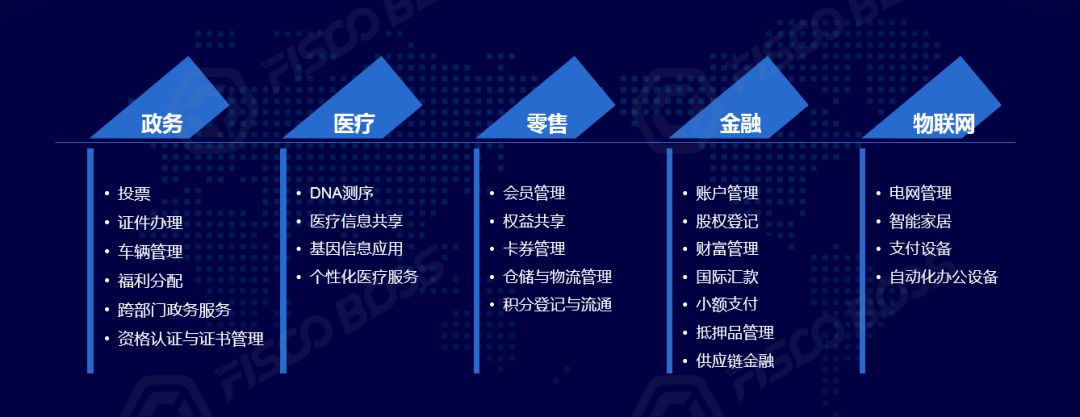 FISCO BCOS

政务

• 投票
• 证件办理
• 车辆管理
• 福利分配
• 跨部门政务服务
• 资格认证与证书管理

医疗

• DNA测序
• 医疗信息共享
• 基因信息应用
• 个性化医疗服务

零售

• 会员管理
• 权益共享
• 卡券管理
• 仓储与物流管理
• 积分登记与流通

金融

• 账户管理
• 股权登记
• 财富管理
• 国际汇款
• 小额支付
• 抵押品管理
• 供应链金融

物联网

• 电网管理
• 智能家居
• 支付设备
• 自动化办公设备